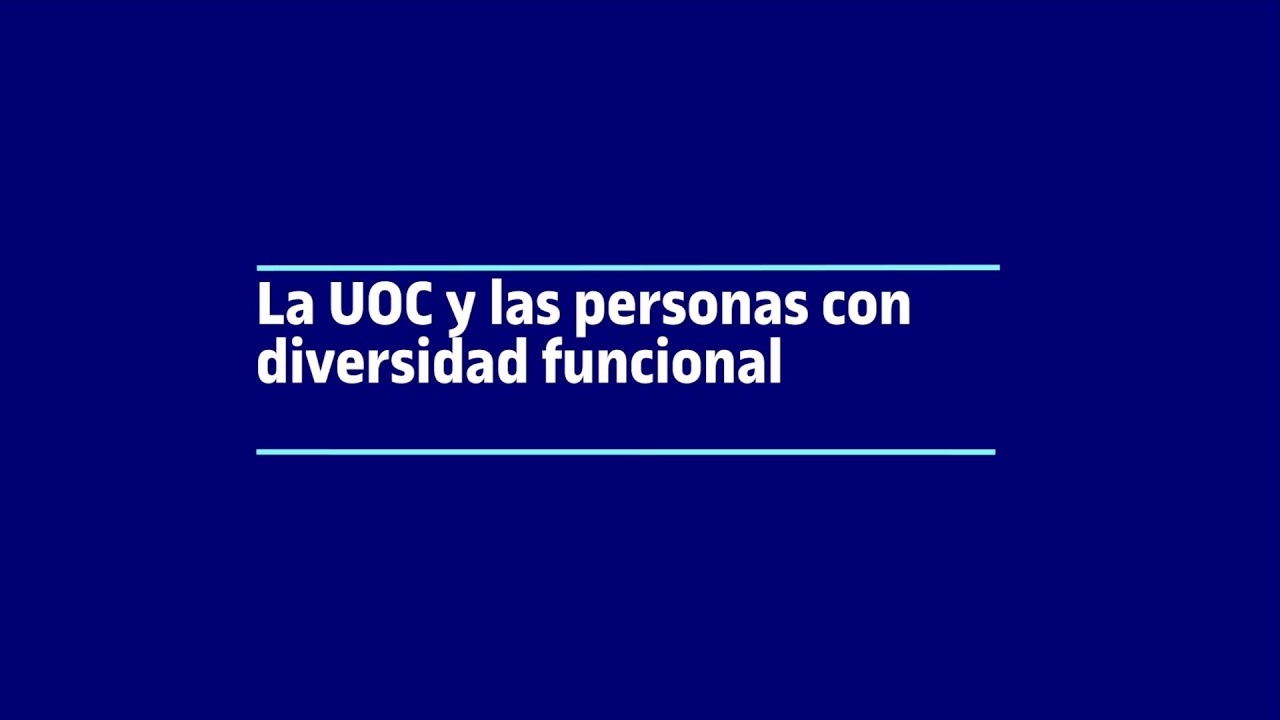 La UOC y las personas con diversidad funcional